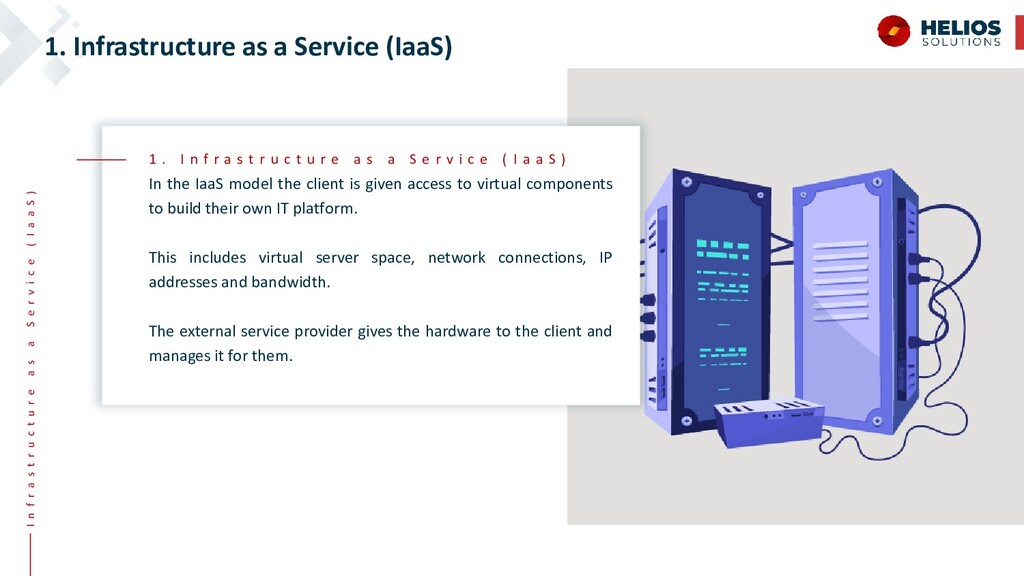 1. Infrastructure as a Service (IaaS)

HELIOS SOLUTIONS

Infrastructure as a Service (IaaS)

1. Infrastructure as a Service (IaaS)

In the IaaS model the client is given access to virtual components to build their own IT platform.

This includes virtual server space, network connections, IP addresses and bandwidth.

The external service provider gives the hardware to the client and manages it for them.